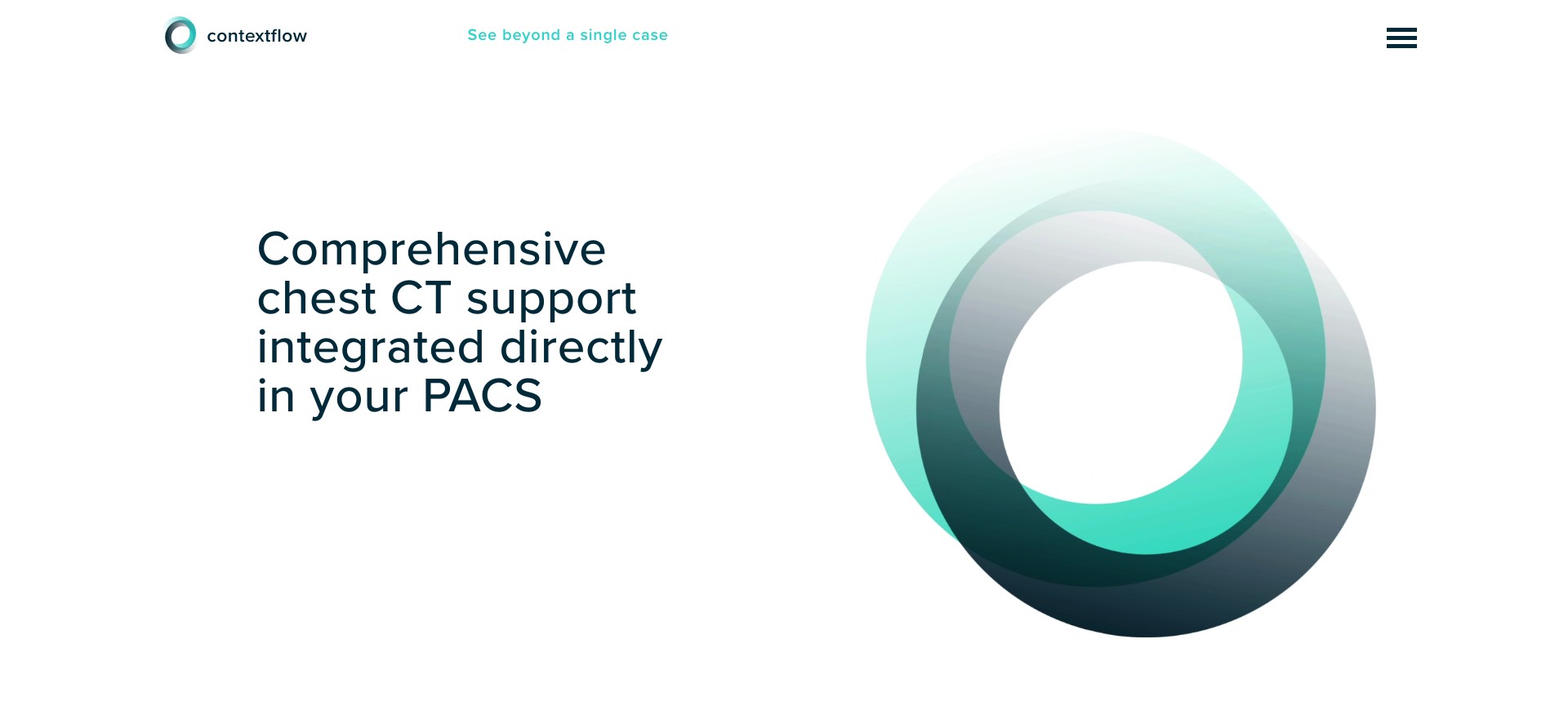 contextflow

See beyond a single case

Comprehensive chest CT support integrated directly in your PACS